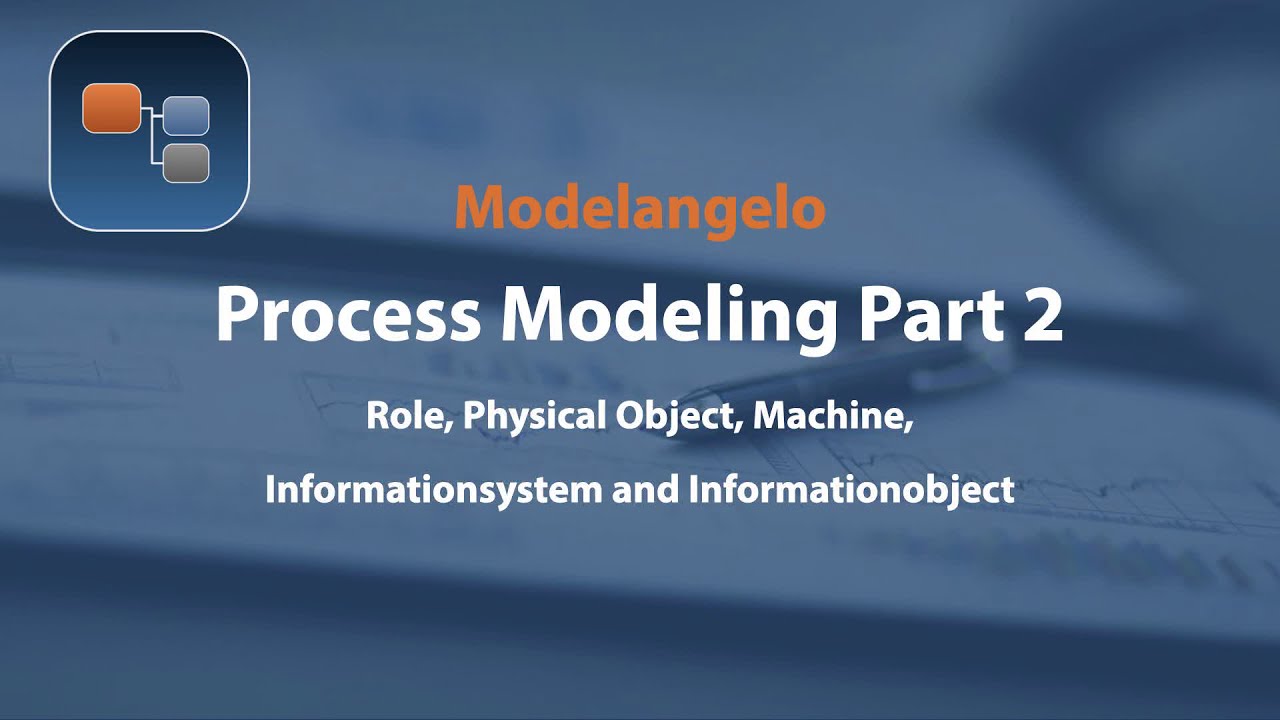 Modelangelo

Process Modeling Part 2

Role, Physical Object, Machine,

Informationsystem and Informationobject